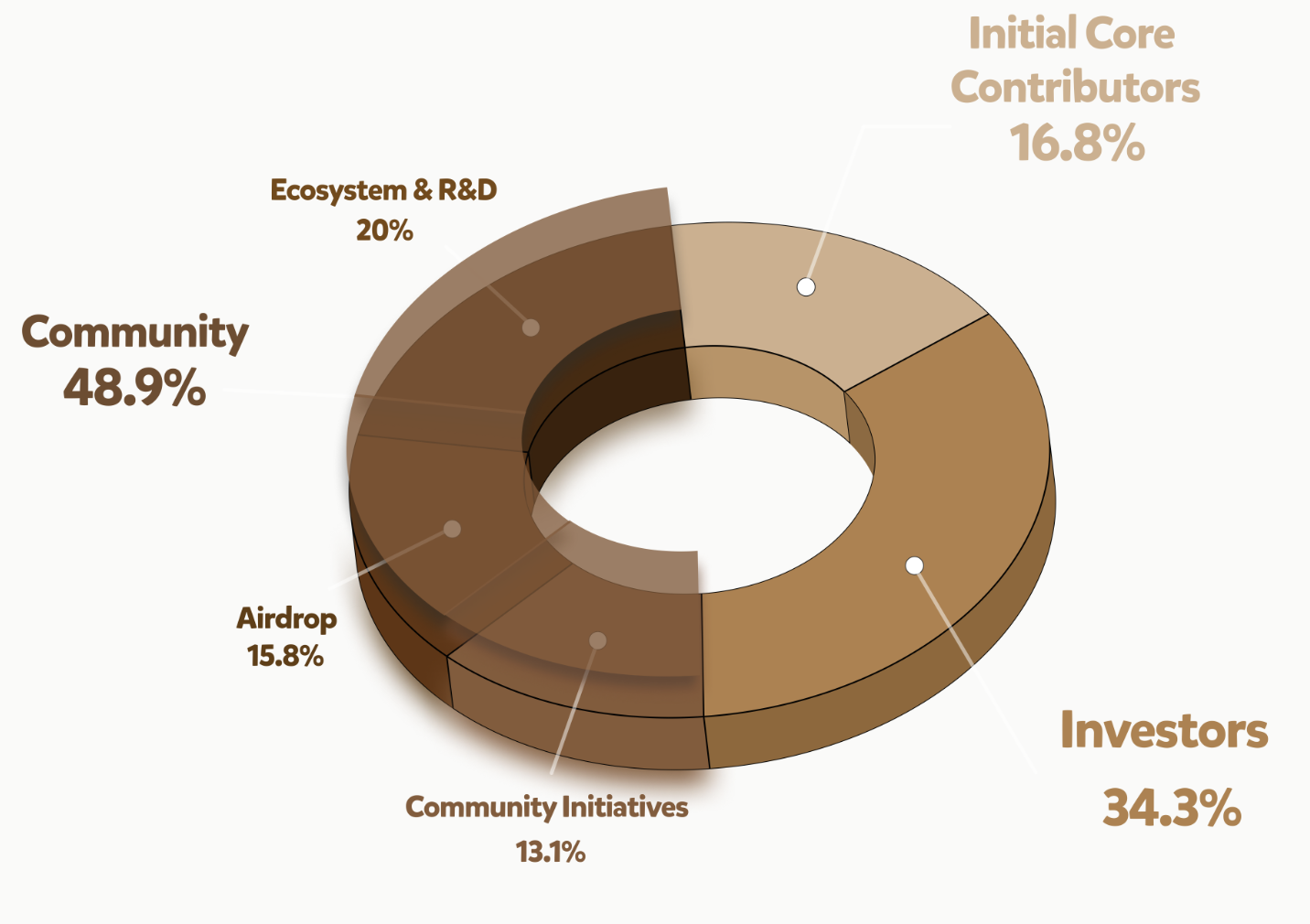 Initial Core Contributors
16.8%

Ecosystem & R&D
20%

Community
48.9%

Airdrop
15.8%

Community Initiatives
13.1%

Investors
34.3%